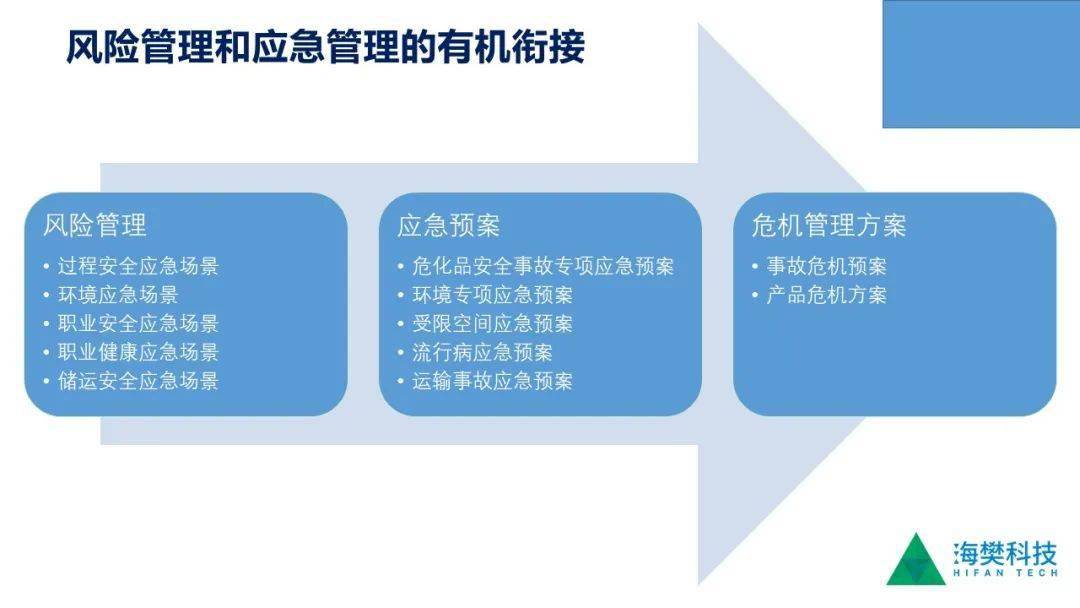 风险管理和应急管理的有机衔接

风险管理
• 过程安全应急场景
• 环境应急场景
• 职业安全应急场景
• 职业健康应急场景
• 储运安全应急场景

应急预案
• 危化品安全事故专项应急预案
• 环境专项应急预案
• 受限空间应急预案
• 流行病应急预案
• 运输事故应急预案

危机管理方案
• 事故危机预案
• 产品危机方案

海樊科技
HIFAN TECH